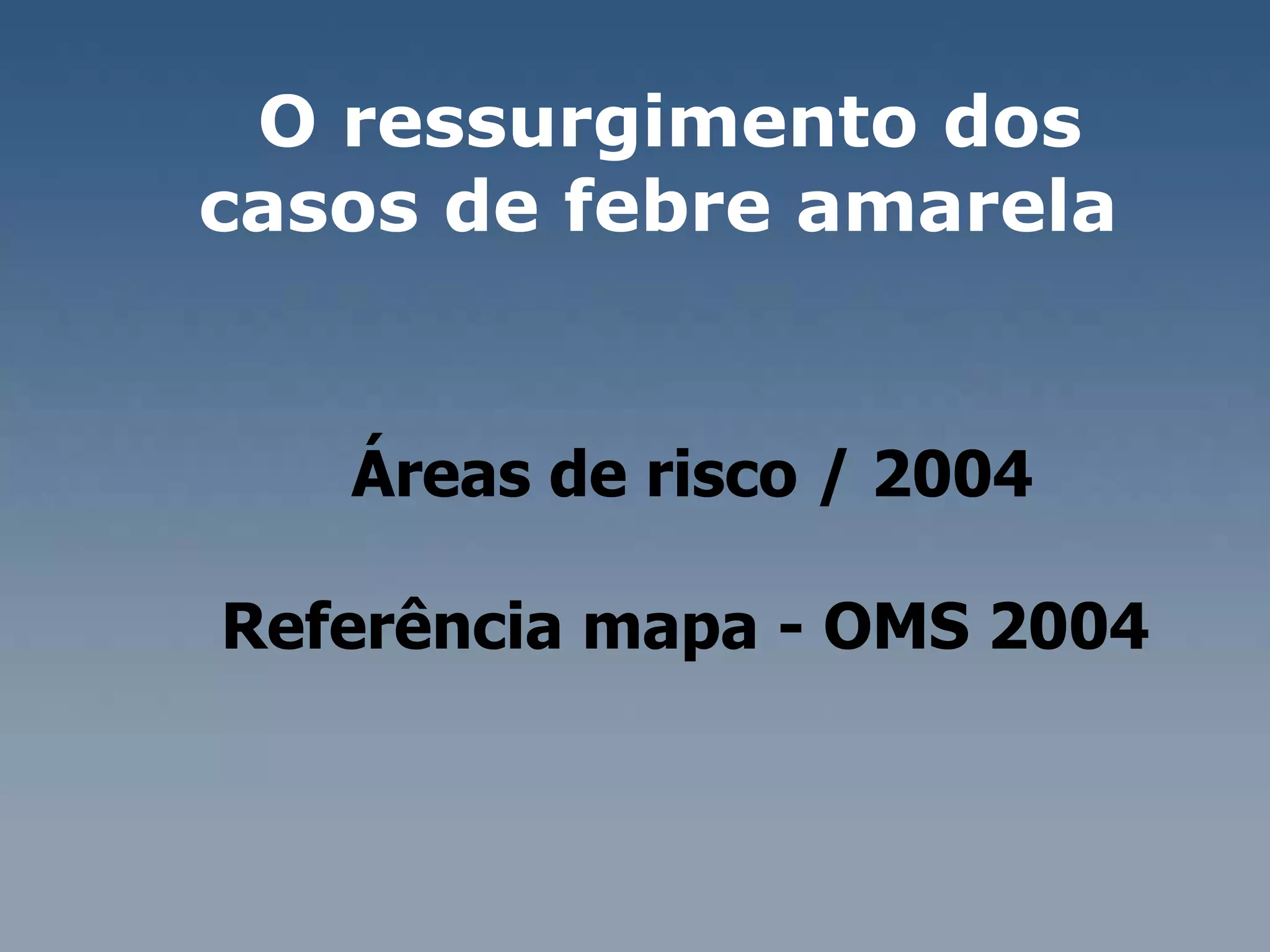 O ressurgimento dos casos de febre amarela

Áreas de risco / 2004

Referência mapa - OMS 2004